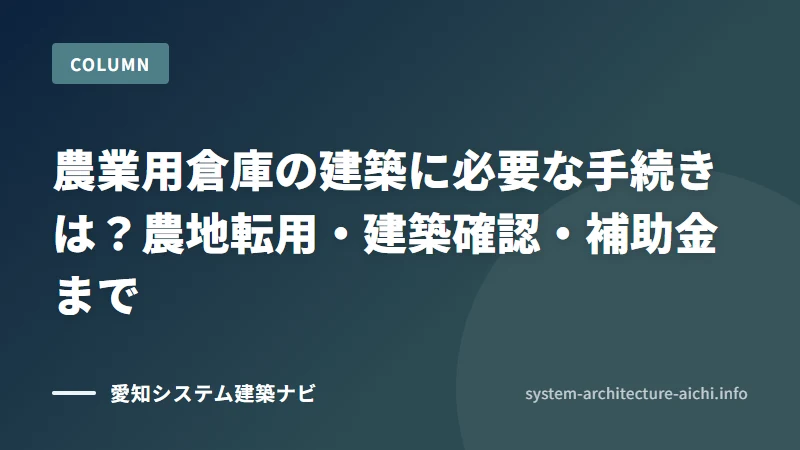 COLUMN

農業用倉庫の建築に必要な手続きは？農地転用・建築確認・補助金まで

愛知システム建築ナビ

system-architecture-aichi.info